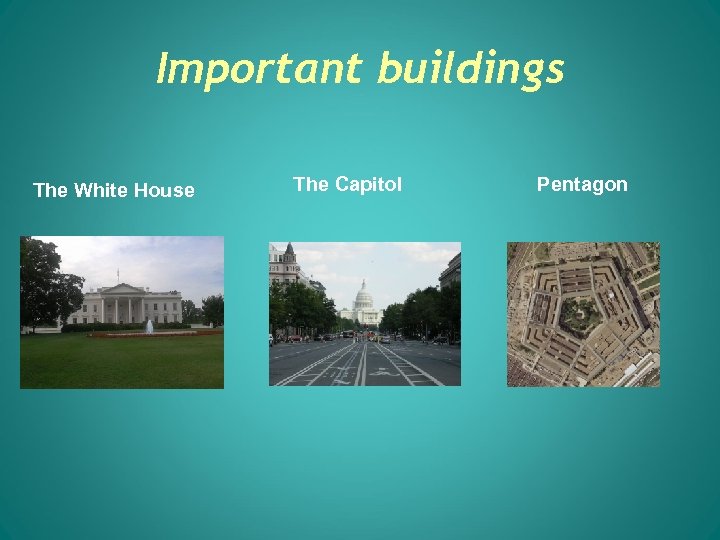 Important buildings

The White House

The Capitol

Pentagon